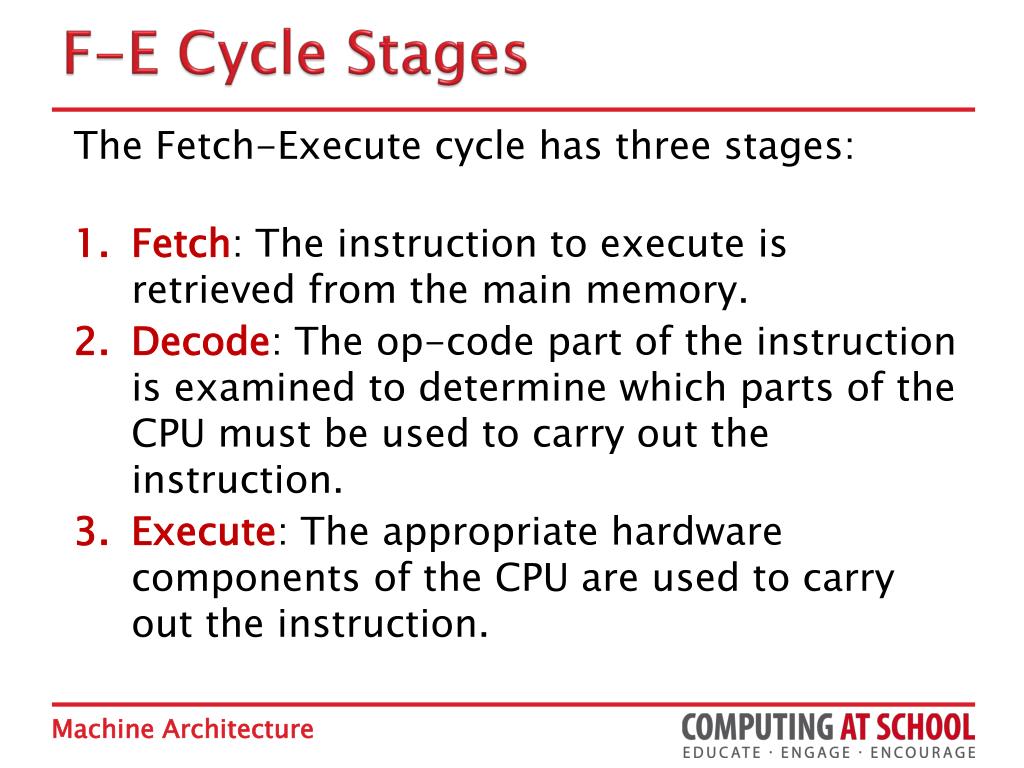 F-E Cycle Stages

The Fetch-Execute cycle has three stages:

1. Fetch: The instruction to execute is retrieved from the main memory.
2. Decode: The op-code part of the instruction is examined to determine which parts of the CPU must be used to carry out the instruction.
3. Execute: The appropriate hardware components of the CPU are used to carry out the instruction.

Machine Architecture

COMPUTING AT SCHOOL
EDUCATE · ENGAGE · ENCOURAGE